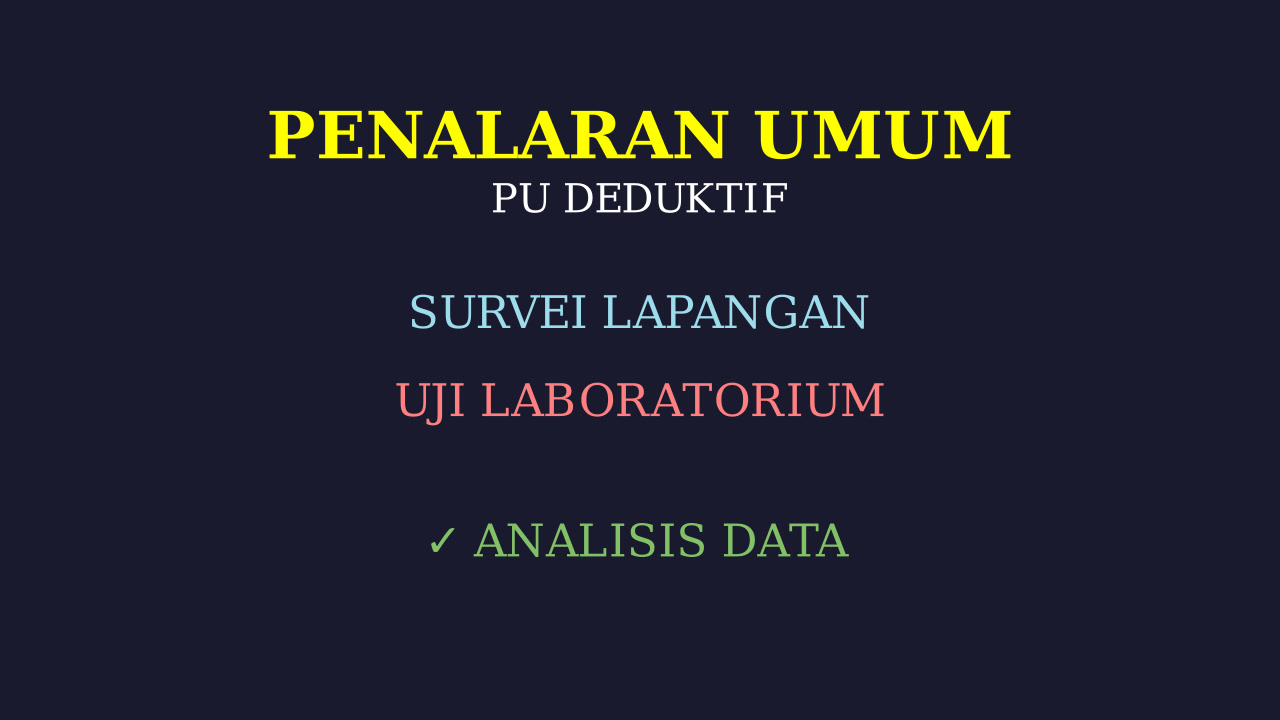 PENALARAN UMUM
PU DEDUKTIF

SURVEI LAPANGAN

UJI LABORATORIUM

✓ ANALISIS DATA